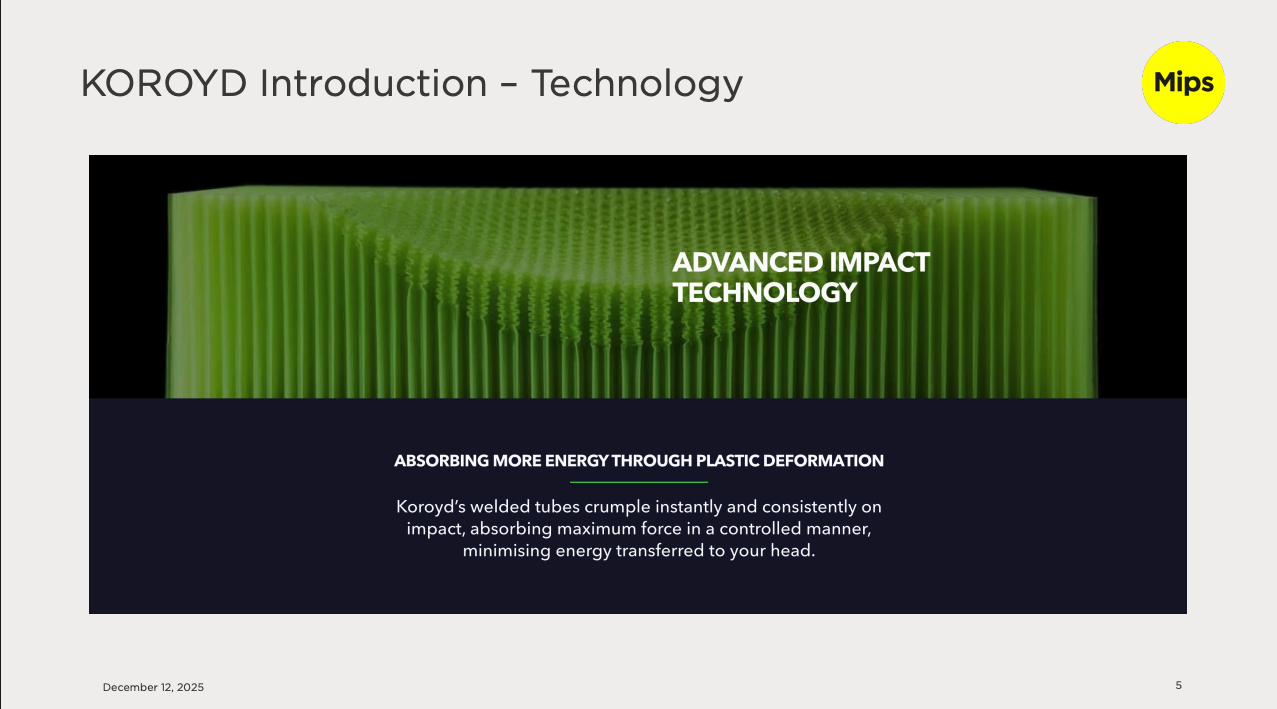 KOROYD Introduction – Technology

Mips

ADVANCED IMPACT TECHNOLOGY

ABSORBING MORE ENERGY THROUGH PLASTIC DEFORMATION

Koroyd's welded tubes crumple instantly and consistently on impact, absorbing maximum force in a controlled manner, minimising energy transferred to your head.

December 12, 2025

5